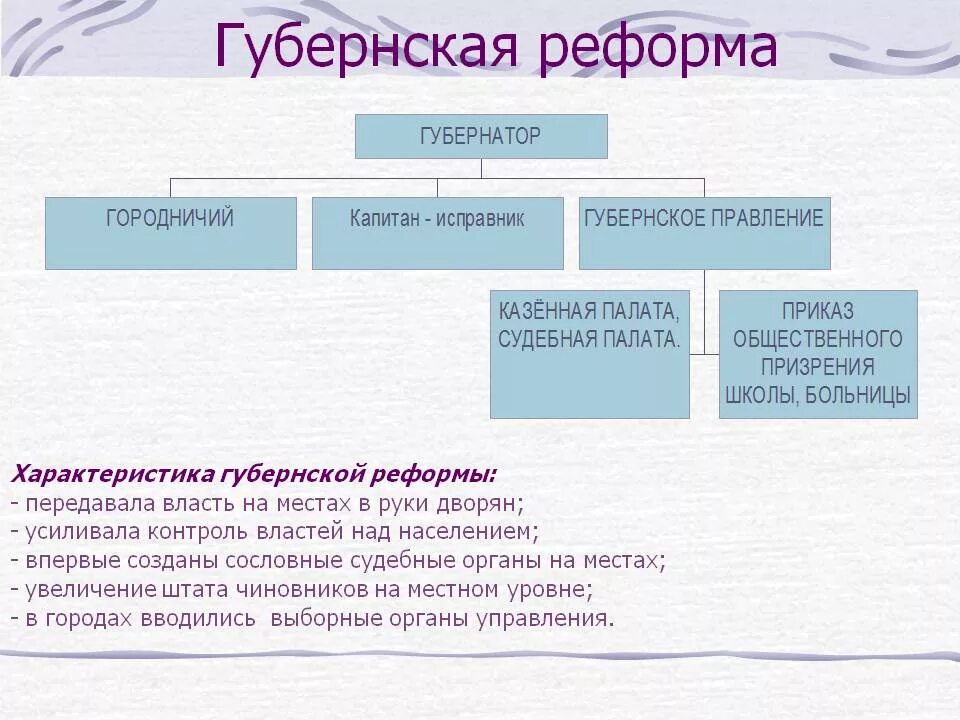 Губернская реформа

ГУБЕРНАТОР

ГОРОДНИЧИЙ

Капитан - исправник

ГУБЕРНСКОЕ ПРАВЛЕНИЕ

КАЗЁННАЯ ПАЛАТА, СУДЕБНАЯ ПАЛАТА.

ПРИКАЗ ОБЩЕСТВЕННОГО ПРИЗРЕНИЯ ШКОЛЫ, БОЛЬНИЦЫ

Характеристика губернской реформы:
- передавала власть на местах в руки дворян;
- усиливала контроль властей над населением;
- впервые созданы сословные судебные органы на местах;
- увеличение штата чиновников на местном уровне;
- в городах вводились выборные органы управления.